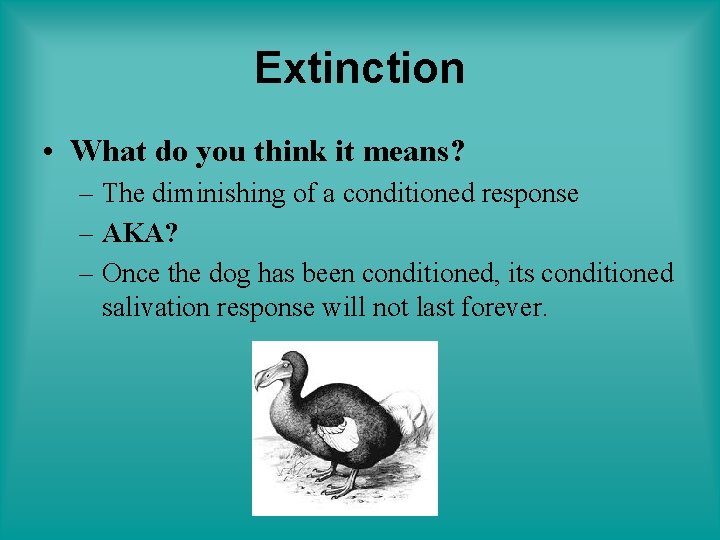 Extinction

• What do you think it means?
– The diminishing of a conditioned response
– AKA?
– Once the dog has been conditioned, its conditioned salivation response will not last forever.